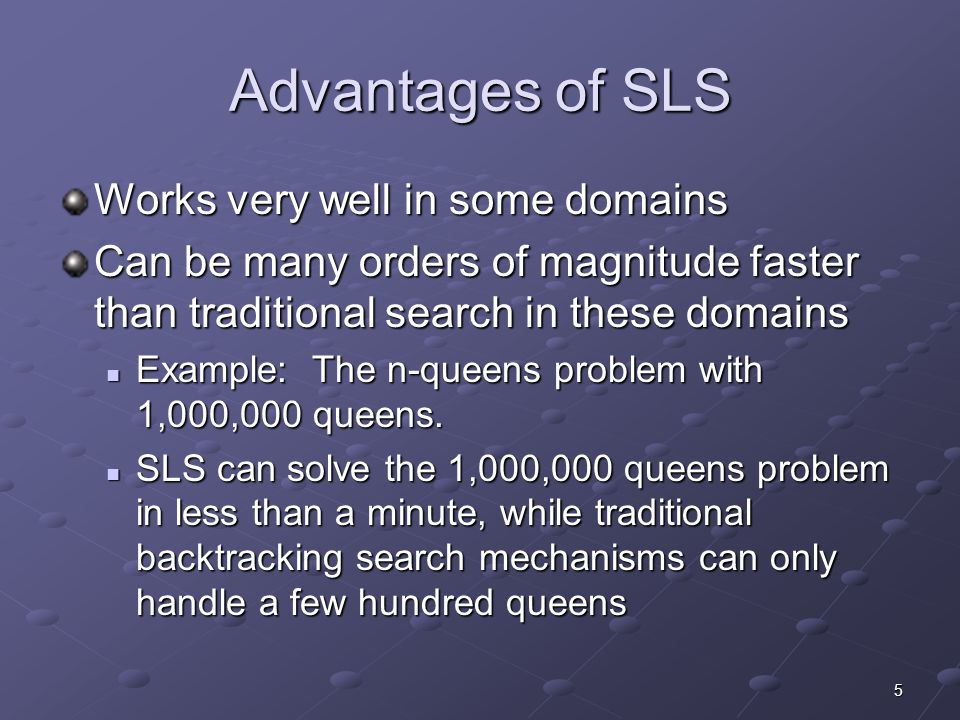 Advantages of SLS

Works very well in some domains

Can be many orders of magnitude faster than traditional search in these domains

Example: The n-queens problem with 1,000,000 queens.

SLS can solve the 1,000,000 queens problem in less than a minute, while traditional backtracking search mechanisms can only handle a few hundred queens

5